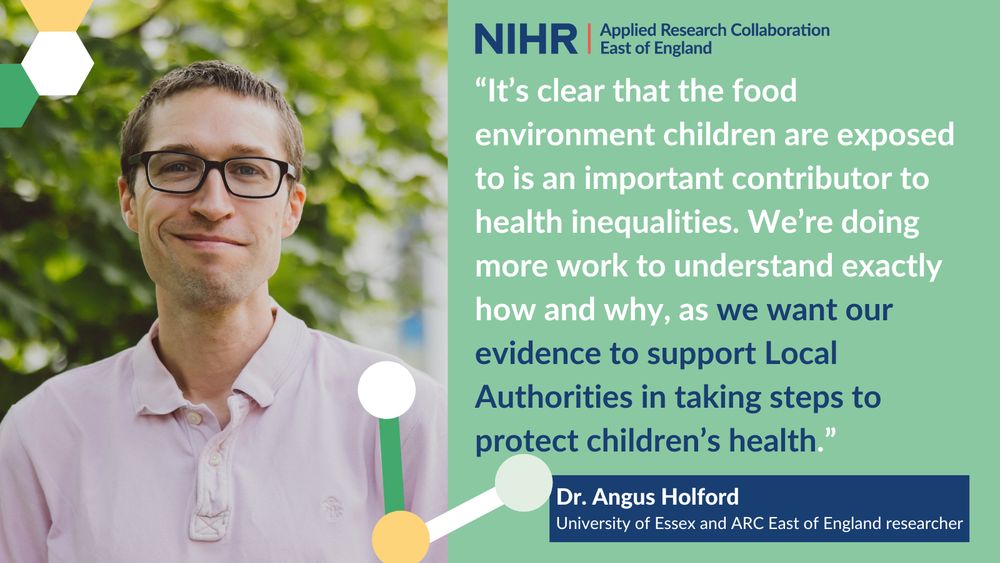 NIHR | Applied Research Collaboration East of England

“It’s clear that the food environment children are exposed to is an important contributor to health inequalities. We’re doing more work to understand exactly how and why, as we want our evidence to support Local Authorities in taking steps to protect children’s health.”

Dr. Angus Holford
University of Essex and ARC East of England researcher